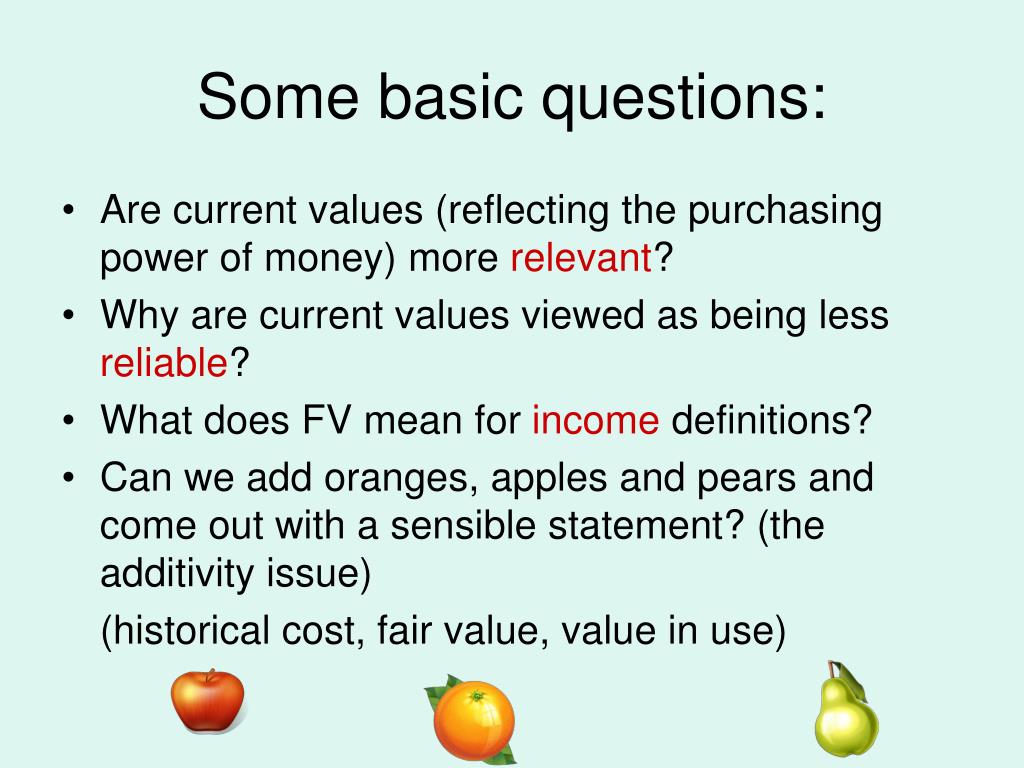 Some basic questions:

• Are current values (reflecting the purchasing power of money) more relevant?
• Why are current values viewed as being less reliable?
• What does FV mean for income definitions?
• Can we add oranges, apples and pears and come out with a sensible statement? (the additivity issue)
(historical cost, fair value, value in use)